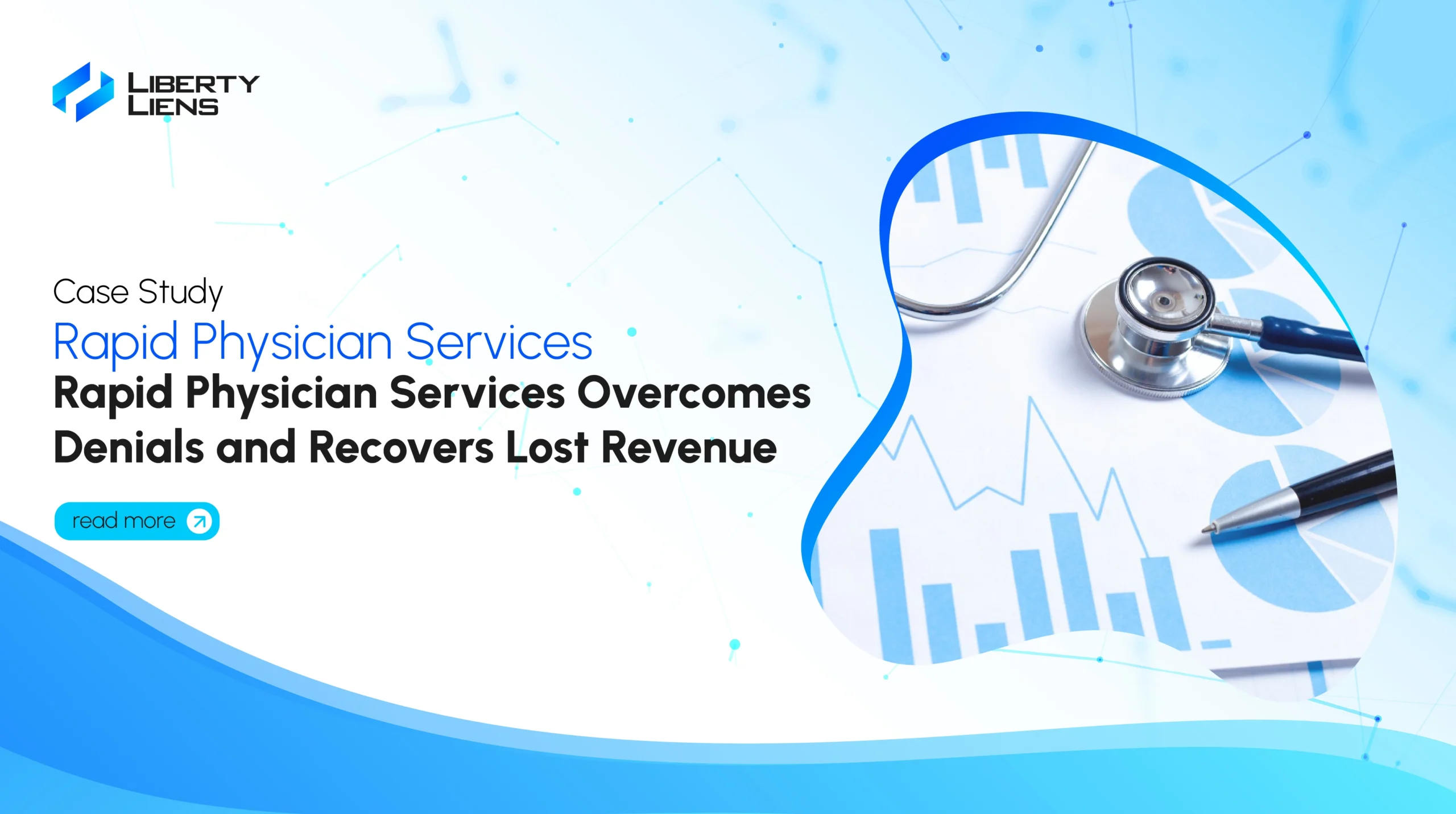 LIBERTY LIENS

Case Study

Rapid Physician Services

Rapid Physician Services Overcomes Denials and Recovers Lost Revenue

read more